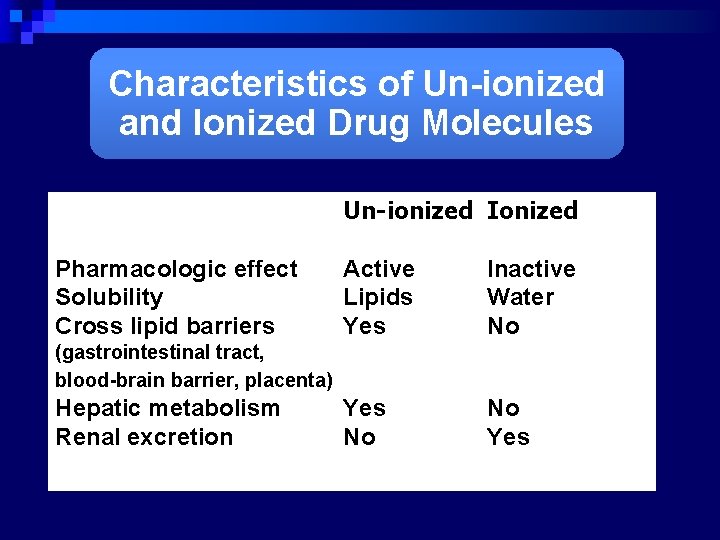 Characteristics of Un-ionized and Ionized Drug Molecules

| | Un-ionized | Ionized |
|---|---|---|
| Pharmacologic effect | Active | Inactive |
| Solubility | Lipids | Water |
| Cross lipid barriers (gastrointestinal tract, blood-brain barrier, placenta) | Yes | No |
| Hepatic metabolism | Yes | No |
| Renal excretion | No | Yes |